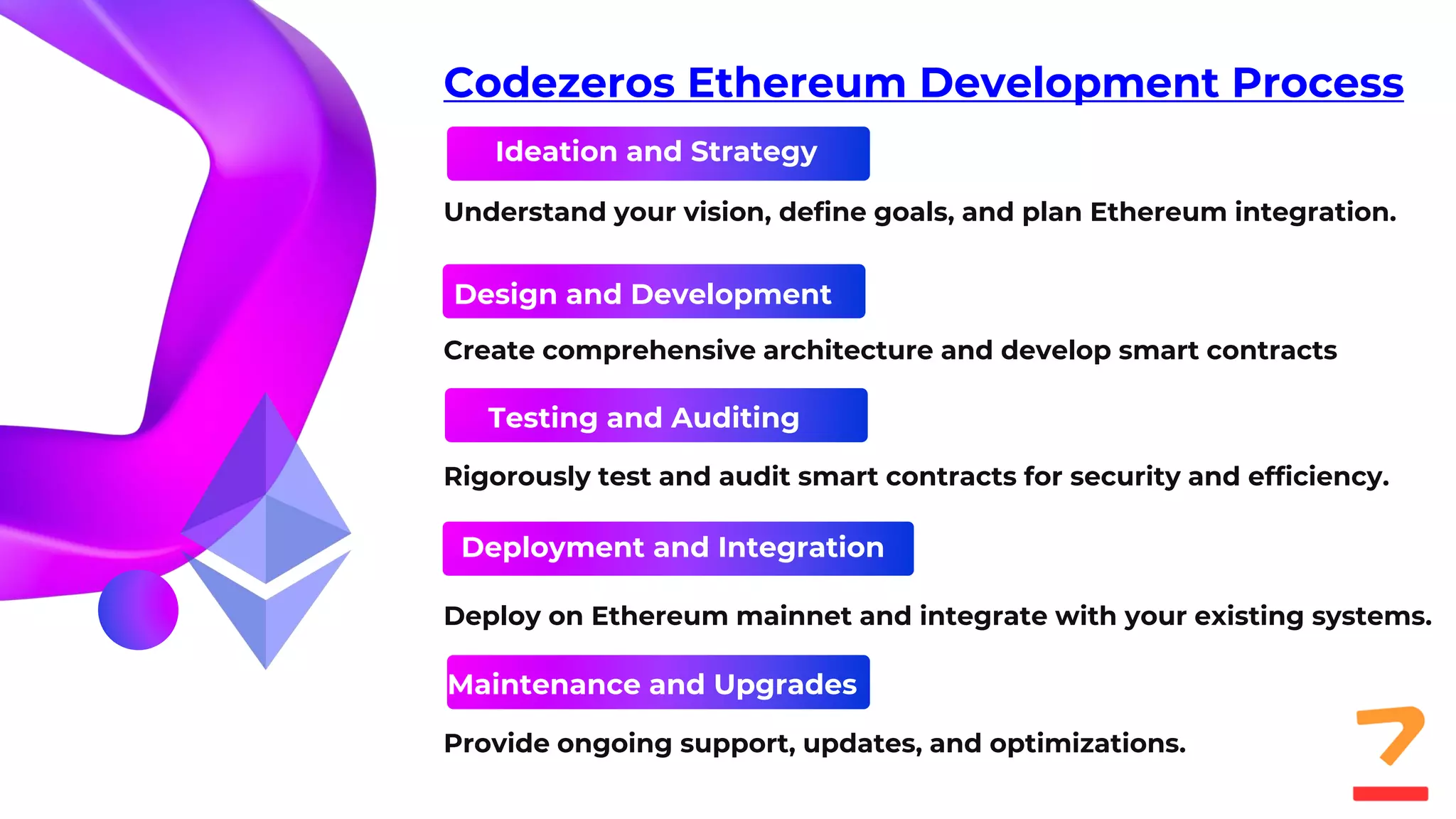 Codezeros Ethereum Development Process

Ideation and Strategy

Understand your vision, define goals, and plan Ethereum integration.

Design and Development

Create comprehensive architecture and develop smart contracts

Testing and Auditing

Rigorously test and audit smart contracts for security and efficiency.

Deployment and Integration

Deploy on Ethereum mainnet and integrate with your existing systems.

Maintenance and Upgrades

Provide ongoing support, updates, and optimizations.